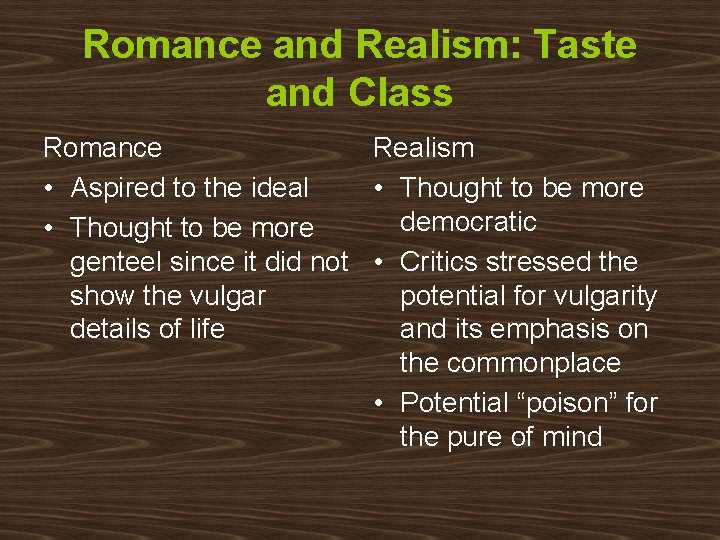 Romance and Realism: Taste and Class

Romance
• Aspired to the ideal
• Thought to be more genteel since it did not show the vulgar details of life

Realism
• Thought to be more democratic
• Critics stressed the potential for vulgarity and its emphasis on the commonplace
• Potential “poison” for the pure of mind